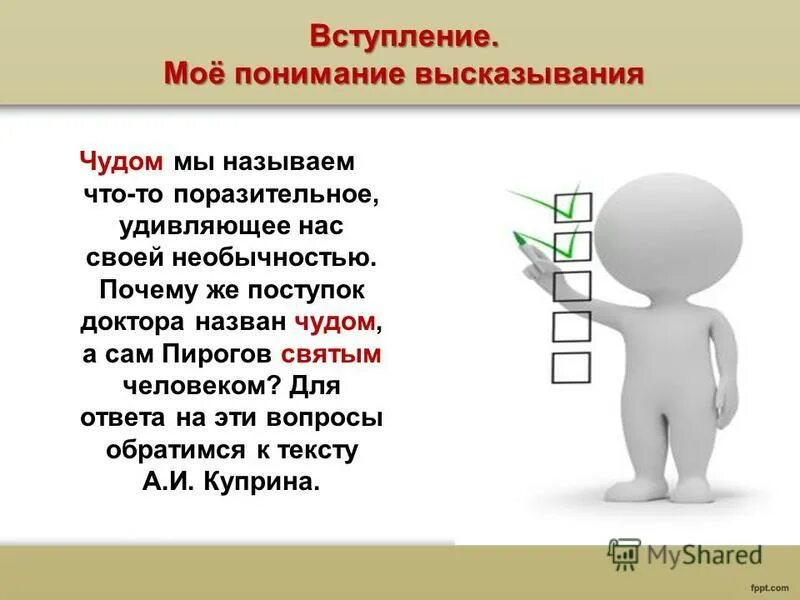 Вступление.
Моё понимание высказывания

Чудом мы называем что-то поразительное, удивляющее нас своей необычностью. Почему же поступок доктора назван чудом, а сам Пирогов святым человеком? Для ответа на эти вопросы обратимся к тексту А.И. Куприна.

MyShared

fppt.com